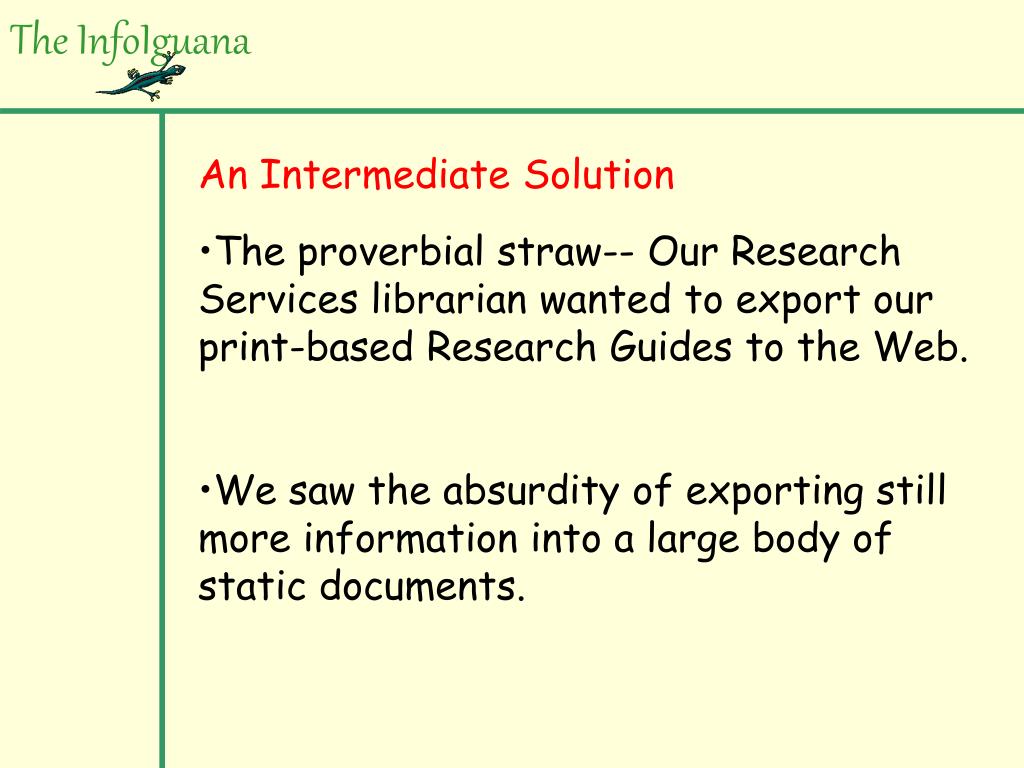 The InfoIguana

An Intermediate Solution

•The proverbial straw-- Our Research Services librarian wanted to export our print-based Research Guides to the Web.

•We saw the absurdity of exporting still more information into a large body of static documents.